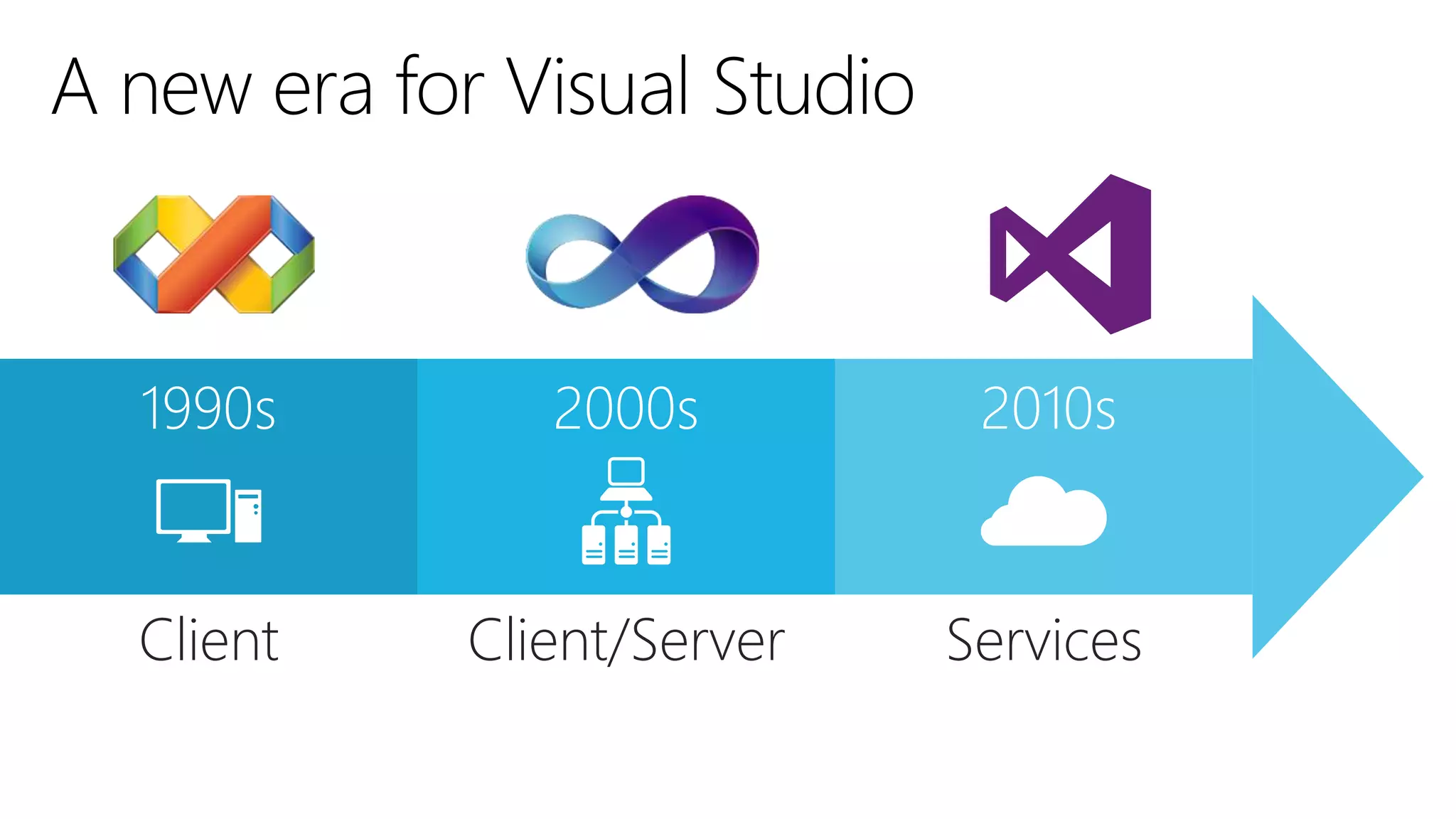 A new era for Visual Studio

1990s

Client

2000s

Client/Server

2010s

Services